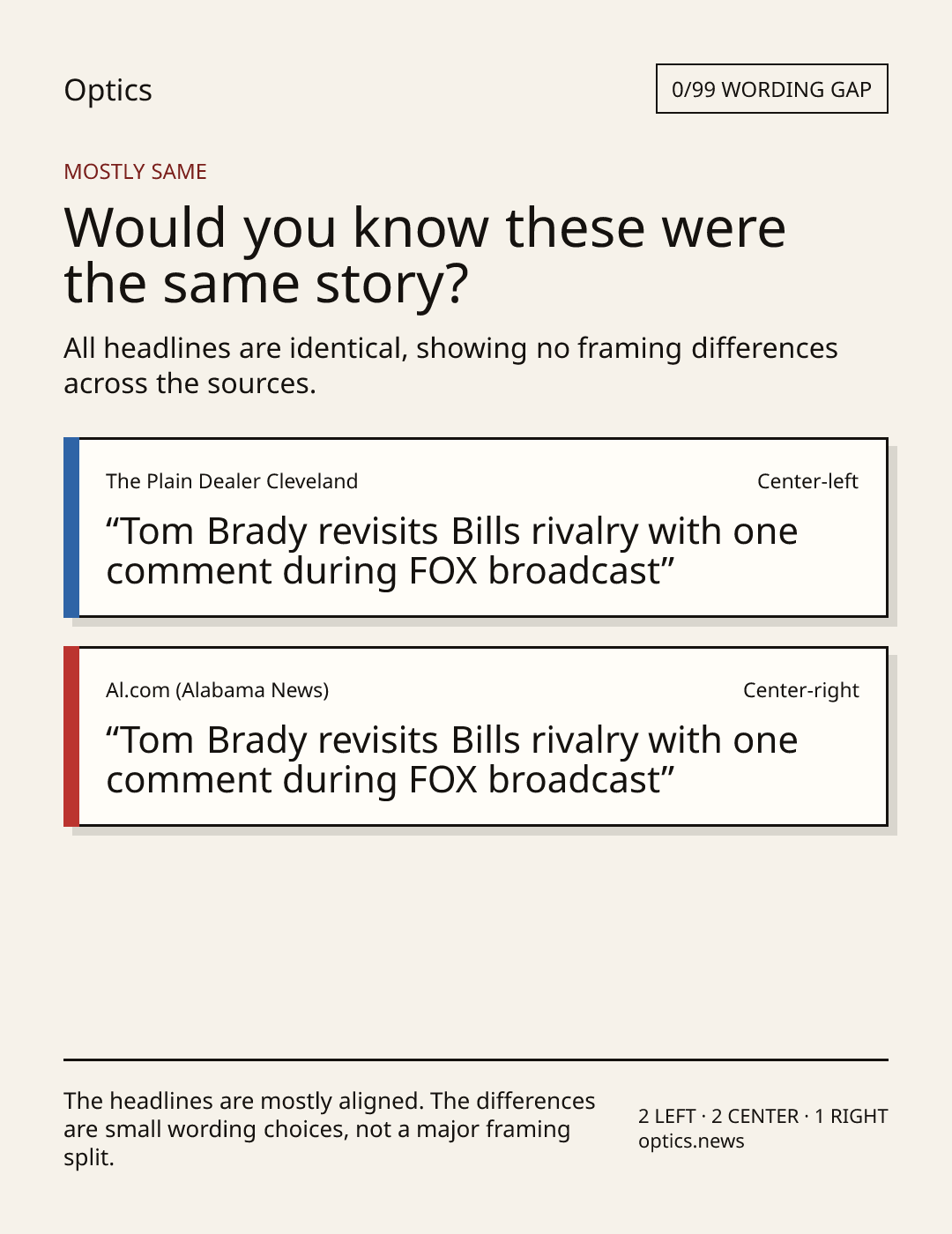 Optics

0/99 WORDING GAP

MOSTLY SAME

Would you know these were the same story?

All headlines are identical, showing no framing differences across the sources.

The Plain Dealer Cleveland

Center-left

"Tom Brady revisits Bills rivalry with one comment during FOX broadcast"

Al.com (Alabama News)

Center-right

"Tom Brady revisits Bills rivalry with one comment during FOX broadcast"

The headlines are mostly aligned. The differences are small wording choices, not a major framing split.

2 LEFT · 2 CENTER · 1 RIGHT
optics.news